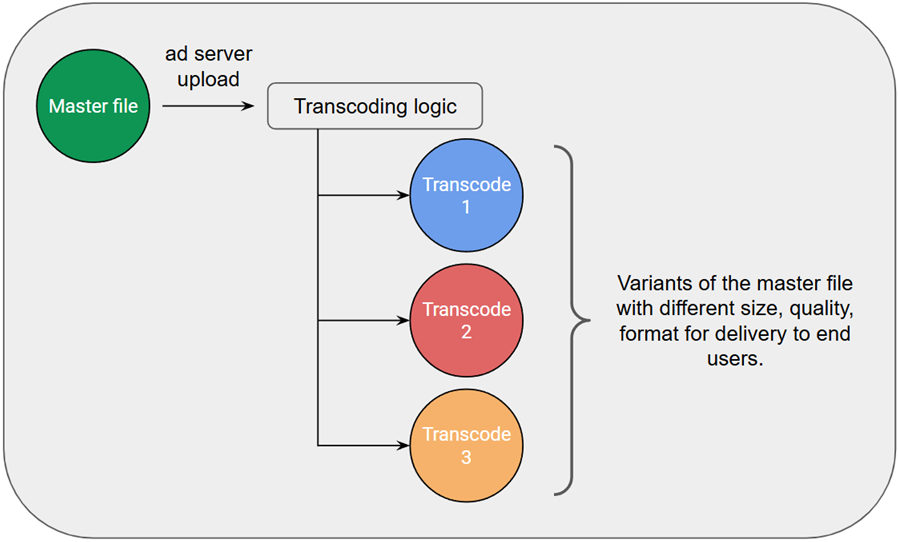 Master file

ad server upload

Transcoding logic

Transcode 1

Transcode 2

Transcode 3

Variants of the master file with different size, quality, format for delivery to end users.